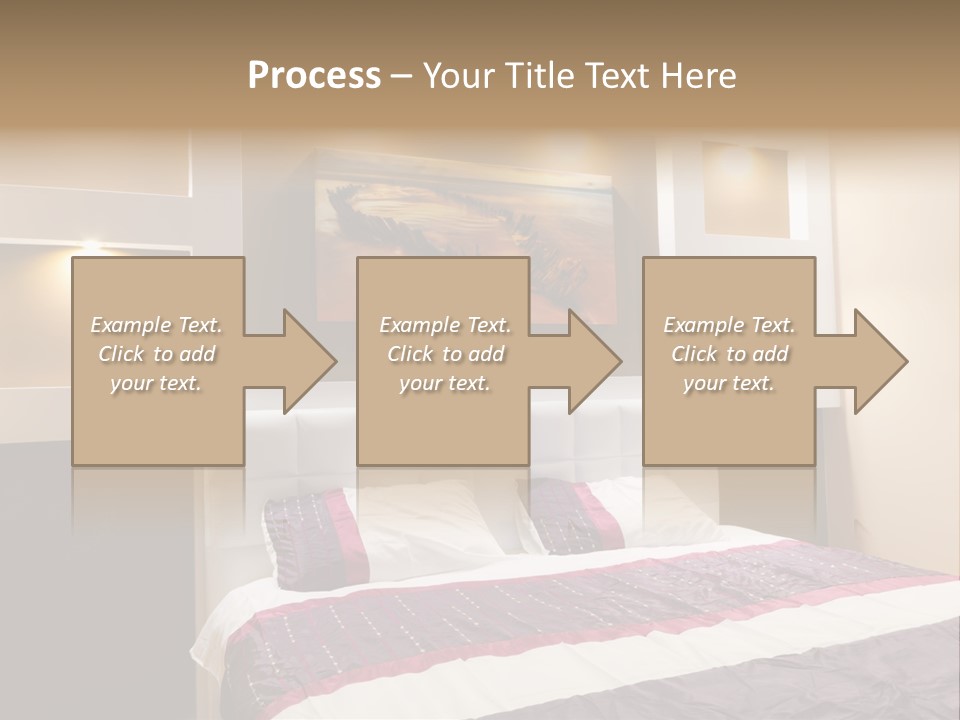 Process – Your Title Text Here

Example Text. Click to add your text.

Example Text. Click to add your text.

Example Text. Click to add your text.